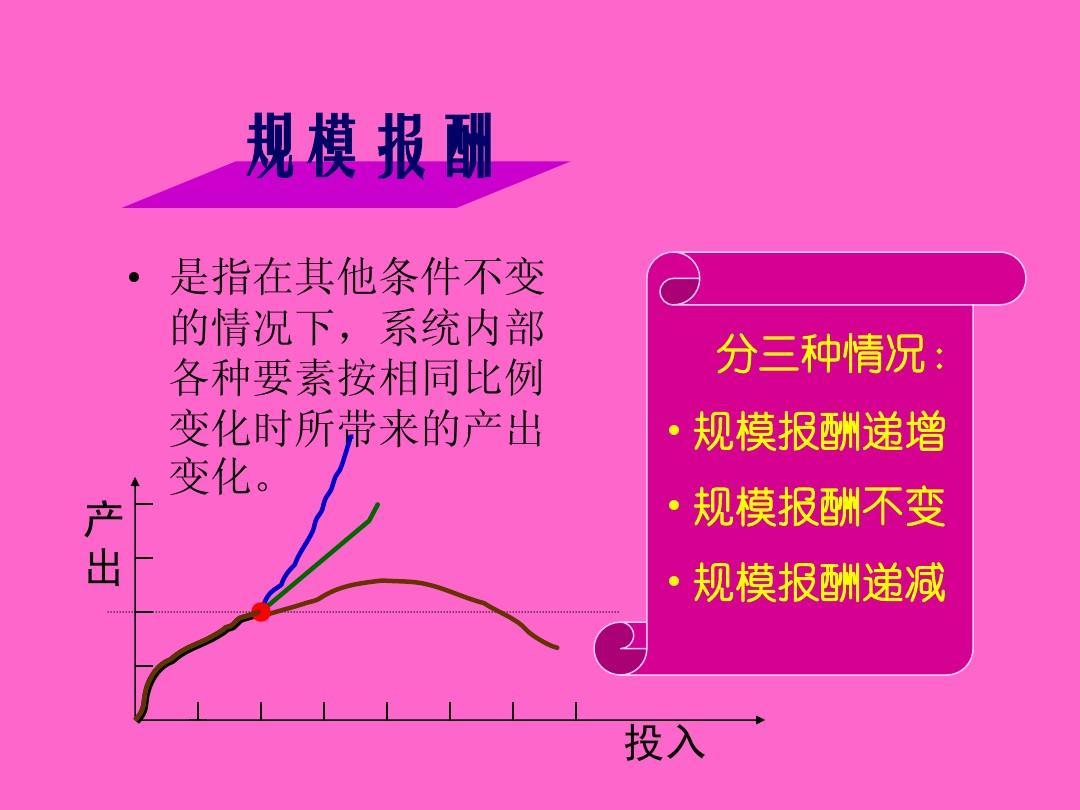 规模报酬

• 是指在其他条件不变的情况下，系统内部各种要素按相同比例变化时所带来的产出变化。

分三种情况：
• 规模报酬递增
• 规模报酬不变
• 规模报酬递减

产出

投入